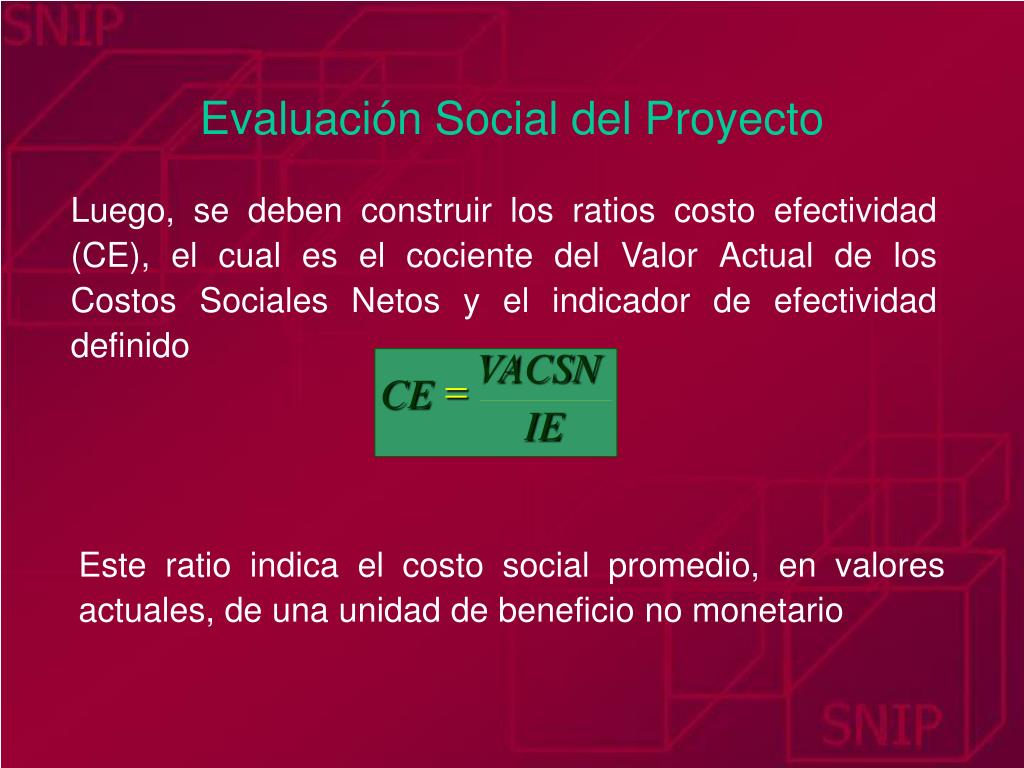 SNIP

Evaluación Social del Proyecto

Luego, se deben construir los ratios costo efectividad (CE), el cual es el cociente del Valor Actual de los Costos Sociales Netos y el indicador de efectividad definido

$CE = \frac{VACSN}{IE}$

Este ratio indica el costo social promedio, en valores actuales, de una unidad de beneficio no monetario

SNIP